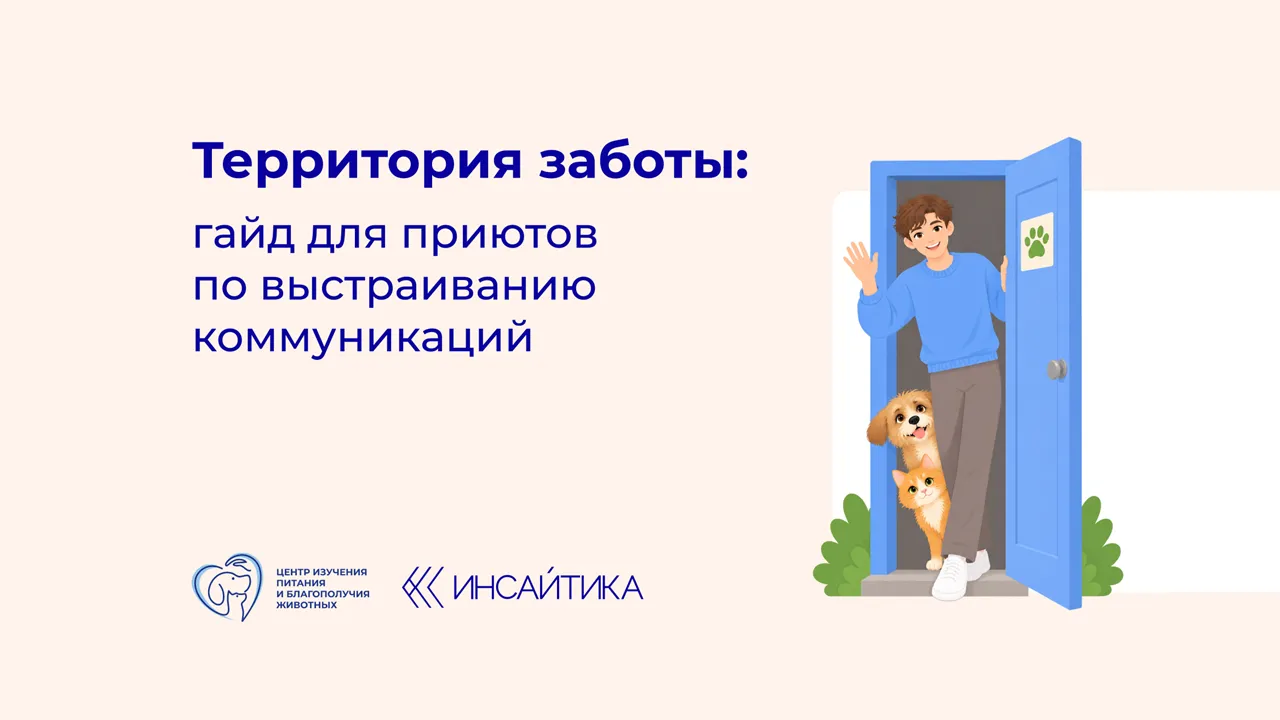 Территория заботы:

гайд для приютов по выстраиванию коммуникаций

ЦЕНТР ИЗУЧЕНИЯ
ПИТАНИЯ
И БЛАГОПОЛУЧИЯ
ЖИВОТНЫХ

ИНСАЙТИКА